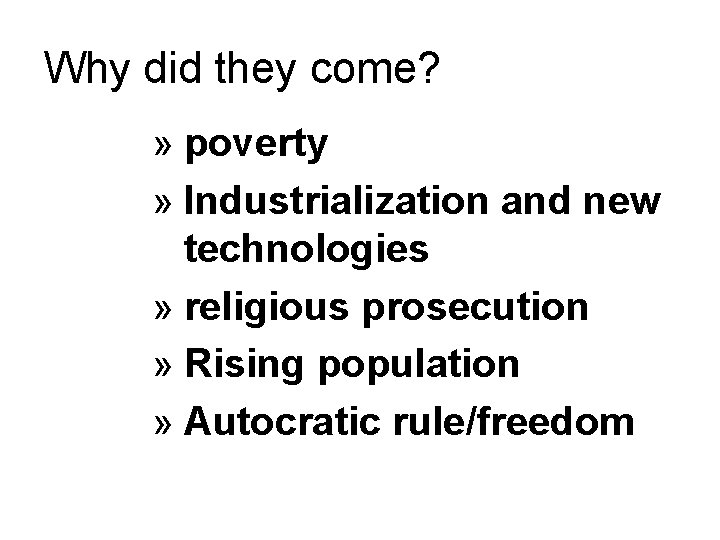 Why did they come?

» poverty
» Industrialization and new technologies
» religious prosecution
» Rising population
» Autocratic rule/freedom